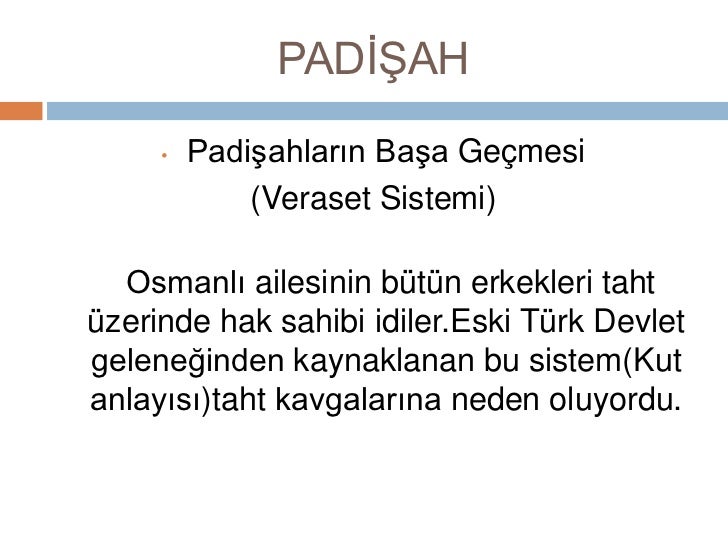 PADİŞAH

• Padişahların Başa Geçmesi (Veraset Sistemi)

Osmanlı ailesinin bütün erkekleri taht üzerinde hak sahibi idiler.Eski Türk Devlet geleneğinden kaynaklanan bu sistem(Kut anlayısı)taht kavgalarına neden oluyordu.